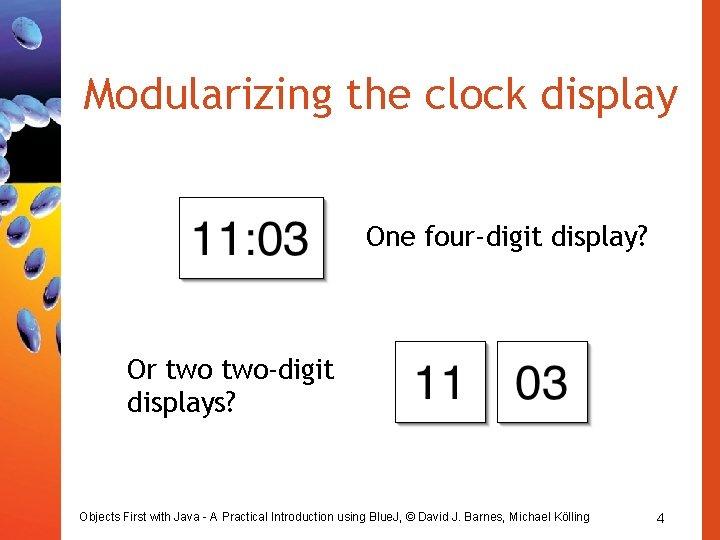 Modularizing the clock display

11:03

One four-digit display?

Or two two-digit displays?

11

03

Objects First with Java - A Practical Introduction using BlueJ, © David J. Barnes, Michael Kölling

4